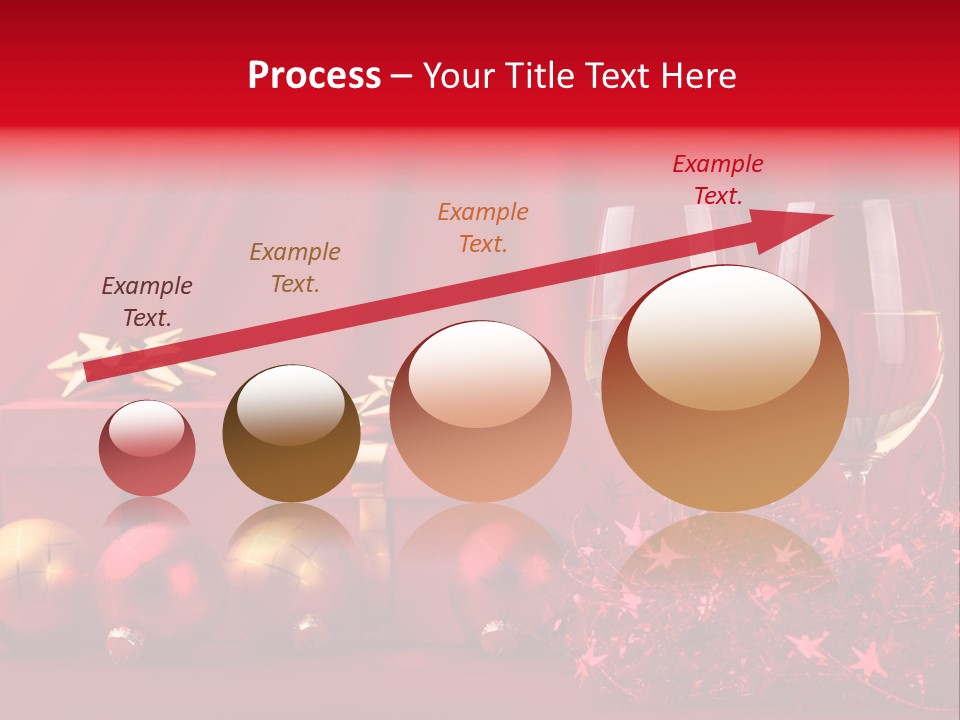 Process – Your Title Text Here

Example Text.

Example Text.

Example Text.

Example Text.